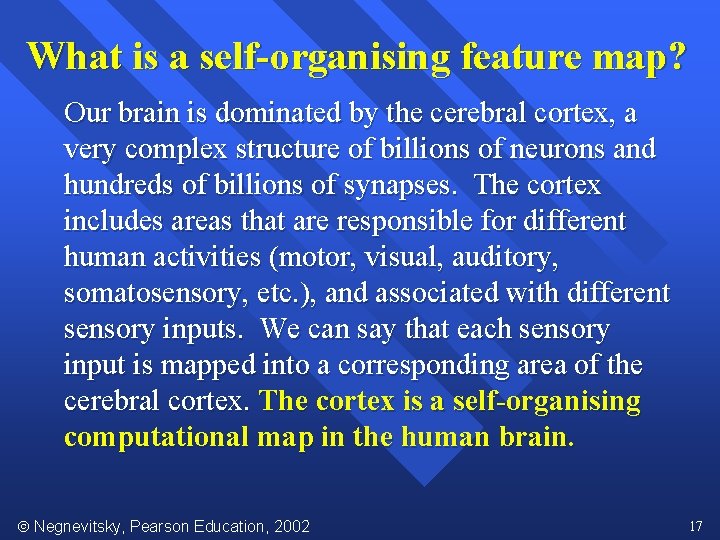 What is a self-organising feature map?

Our brain is dominated by the cerebral cortex, a very complex structure of billions of neurons and hundreds of billions of synapses. The cortex includes areas that are responsible for different human activities (motor, visual, auditory, somatosensory, etc.), and associated with different sensory inputs. We can say that each sensory input is mapped into a corresponding area of the cerebral cortex. The cortex is a self-organising computational map in the human brain.

© Negnevitsky, Pearson Education, 2002

17